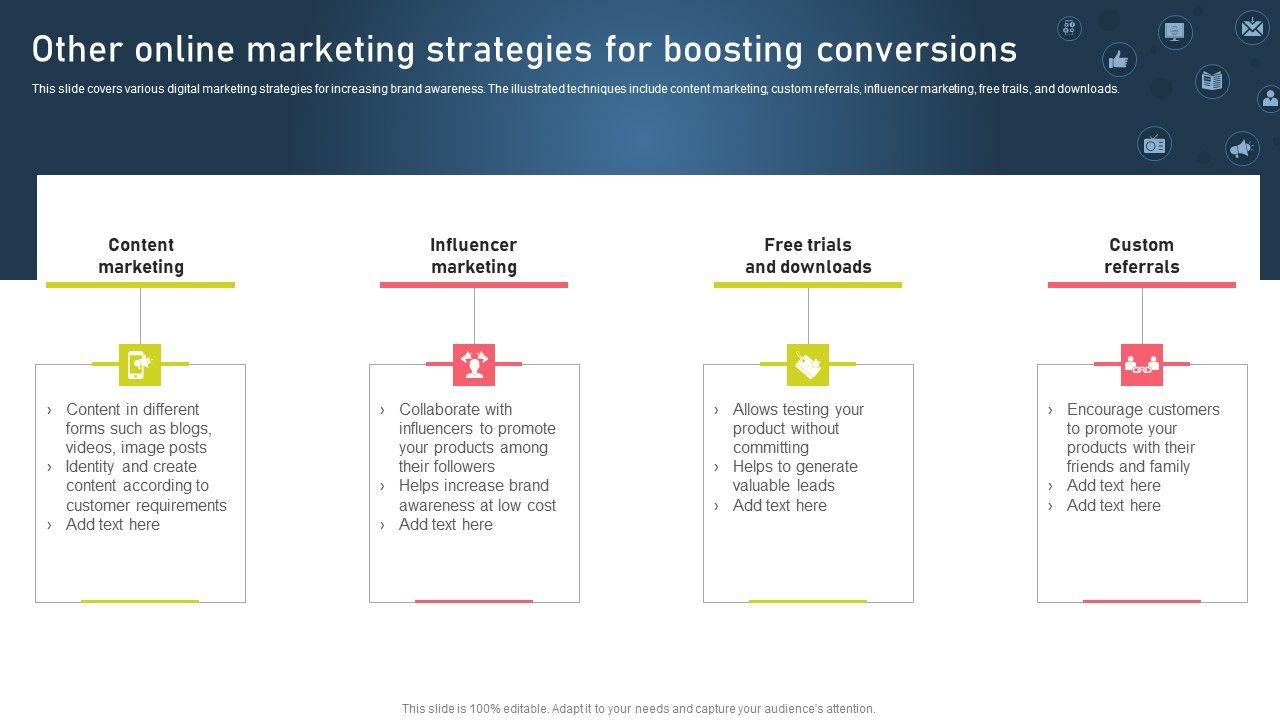 Other online marketing strategies for boosting conversions

This slide covers various digital marketing strategies for increasing brand awareness. The illustrated techniques include content marketing, custom referrals, influencer marketing, free trails, and downloads.

Content marketing

› Content in different forms such as blogs, videos, image posts
› Identity and create content according to customer requirements
› Add text here

Influencer marketing

› Collaborate with influencers to promote your products among their followers
› Helps increase brand awareness at low cost
› Add text here

Free trials and downloads

› Allows testing your product without committing
› Helps to generate valuable leads
› Add text here

Custom referrals

› Encourage customers to promote your products with their friends and family
› Add text here
› Add text here

This slide is 100% editable. Adapt it to your needs and capture your audience's attention.